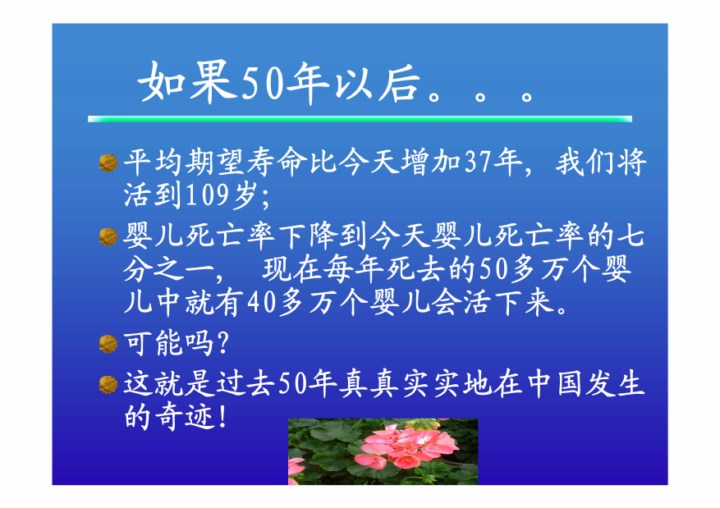 如果50年以后。。。

平均期望寿命比今天增加37年，我们将活到109岁；

婴儿死亡率下降到今天婴儿死亡率的七分之一， 现在每年死去的50多万个婴儿中就有40多万个婴儿会活下来。

可能吗？

这就是过去50年真真实实地在中国发生的奇迹！